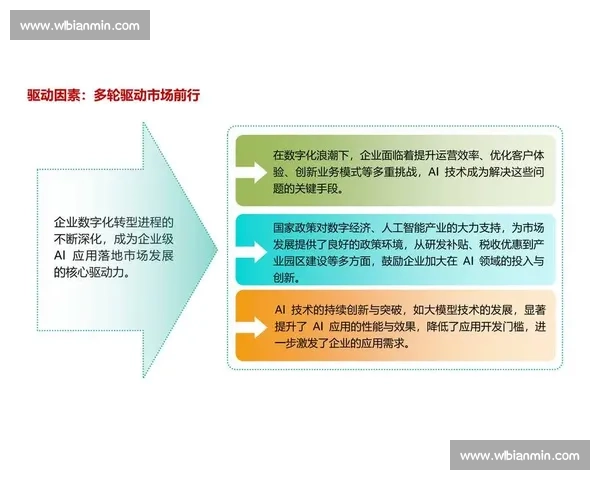 www.wlbianmin.com

驱动因素：多轮驱动市场前行

企业数字化转型进程的不断深化，成为企业级 AI 应用落地市场发展的核心驱动力。

在数字化浪潮下，企业面临着提升运营效率、优化客户体验、创新业务模式等多重挑战，AI 技术成为解决这些问题的关键手段。

国家政策对数字经济、人工智能产业的大力支持，为市场发展提供了良好的政策环境，从研发补贴、税收优惠到产业园区建设等多方面，鼓励企业加大在 AI 领域的投入与创新。

AI 技术的持续创新与突破，如大模型技术的发展，显著提升了 AI 应用的性能与效果，降低了应用开发门槛，进一步激发了企业的应用需求。

www.wlbianmin.com